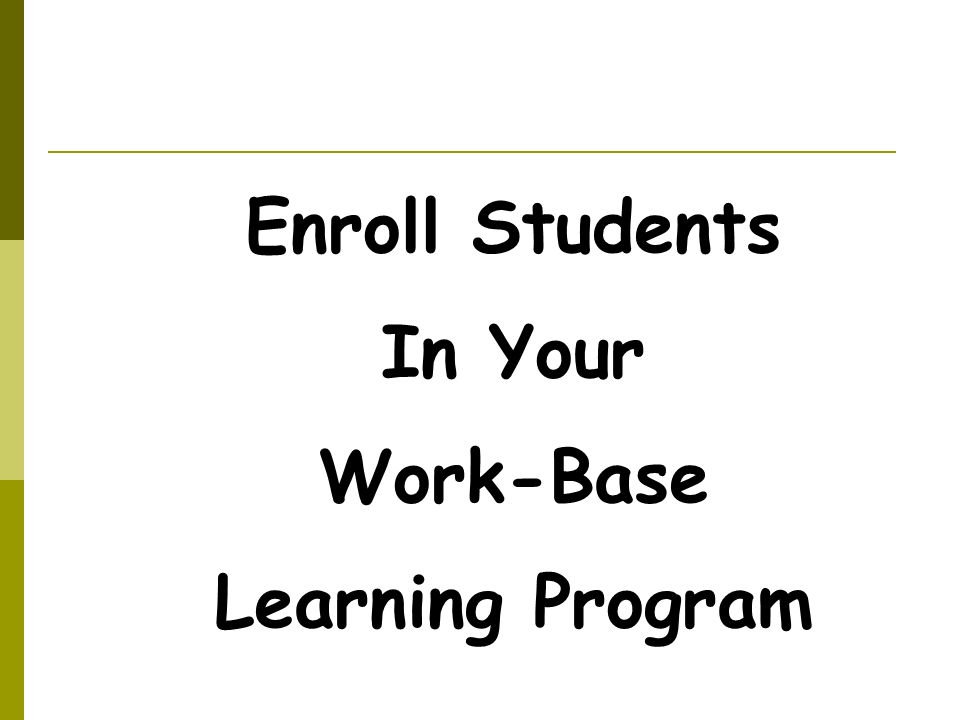 Enroll Students
In Your
Work-Base
Learning Program